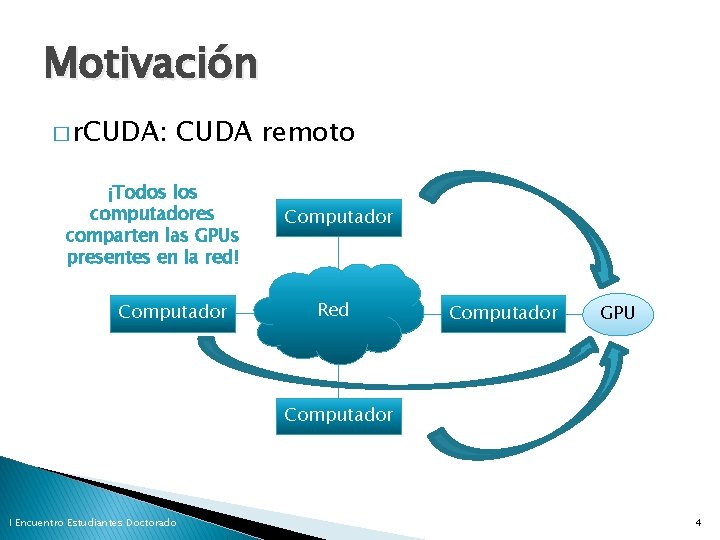 Motivación

□ rCUDA: CUDA remoto

¡Todos los computadores comparten las GPUs presentes en la red!

Computador

Computador

Red

Computador

GPU

Computador

I Encuentro Estudiantes Doctorado

4